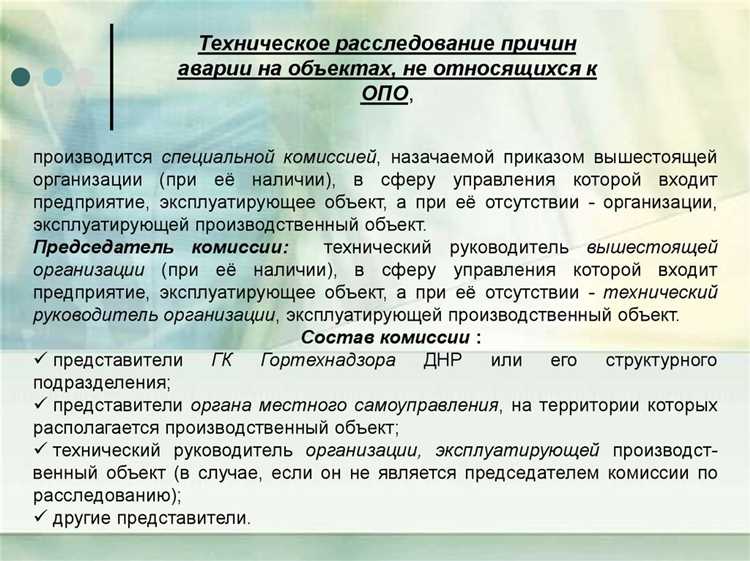 Техническое расследование причин аварии на объектах, не относящихся к ОПО,

производится специальной комиссией, назачаемой приказом вышестоящей организации (при её наличии), в сферу управления которой входит предприятие, эксплуатирующее объект, а при её отсутствии - организации, эксплуатирующей производственный объект.
Председатель комиссии: технический руководитель вышестоящей организации (при её наличии), в сферу управления которой входит предприятие, эксплуатирующее объект, а при её отсутствии - технический руководитель организации, эксплуатирующей производственный объект.

Состав комиссии :
✓ представители ГК Гортехнадзора ДНР или его структурного подразделения;
✓ представители органа местного самоуправления, на территории которых располагается производственный объект;
✓ технический руководитель организации, эксплуатирующей производственный объект (в случае, если он не является председателем комиссии по расследованию);
✓ другие представители.